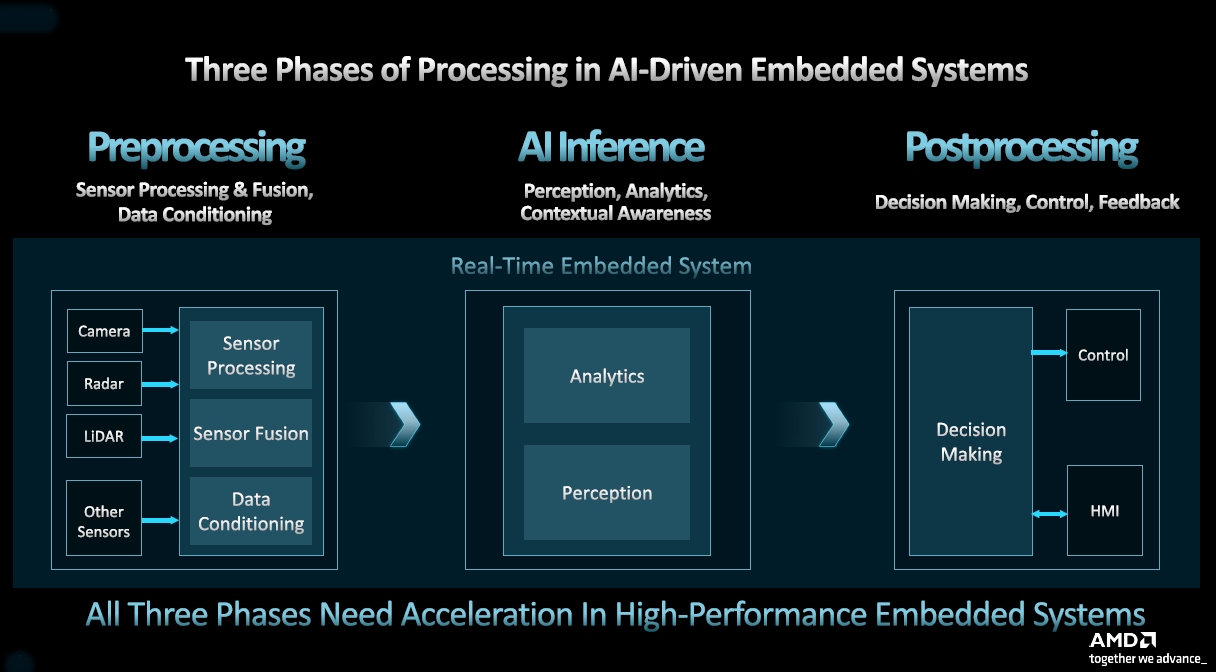 Three Phases of Processing in AI-Driven Embedded Systems

Preprocessing
Sensor Processing & Fusion, Data Conditioning

AI Inference
Perception, Analytics, Contextual Awareness

Postprocessing
Decision Making, Control, Feedback

Real-Time Embedded System

Camera
Radar
LiDAR
Other Sensors

Sensor Processing
Sensor Fusion
Data Conditioning

Analytics
Perception

Decision Making
Control
HMI

All Three Phases Need Acceleration In High-Performance Embedded Systems

AMD
together we advance_